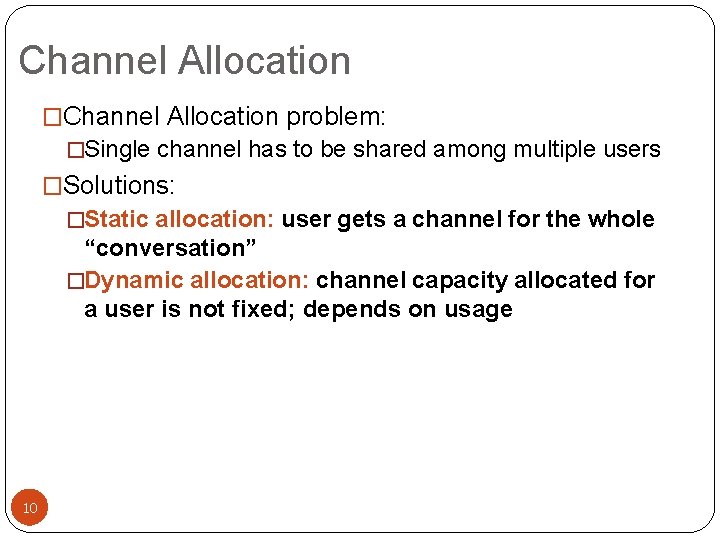 Channel Allocation

□Channel Allocation problem:

□Single channel has to be shared among multiple users

□Solutions:

□Static allocation: user gets a channel for the whole “conversation”

□Dynamic allocation: channel capacity allocated for a user is not fixed; depends on usage

10